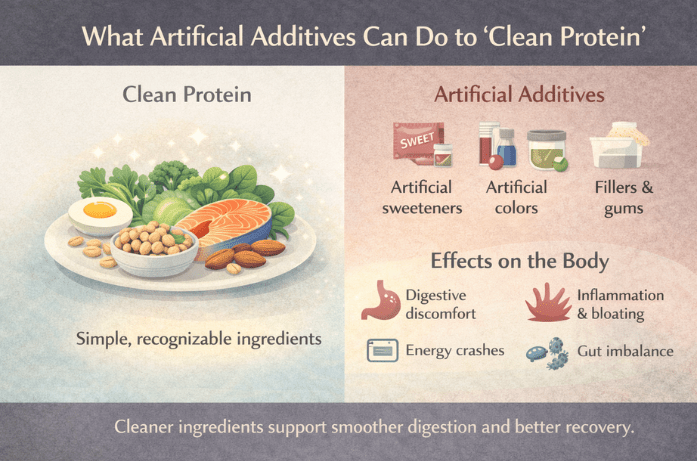 What Artificial Additives Can Do to 'Clean Protein'

Clean Protein

Simple, recognizable ingredients

Artificial Additives

SWEET

Artificial sweeteners

Artificial colors

Fillers & gums

Effects on the Body

Digestive discomfort

Inflammation & bloating

Energy crashes

Gut imbalance

Cleaner ingredients support smoother digestion and better recovery.